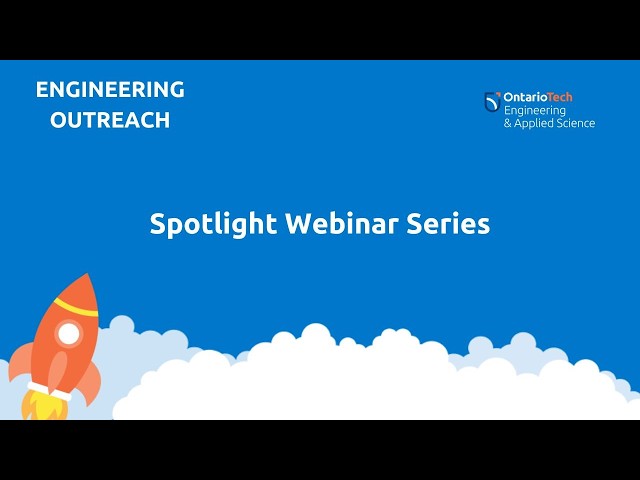 ENGINEERING
OUTREACH

OntarioTech
Engineering
& Applied Science

Spotlight Webinar Series